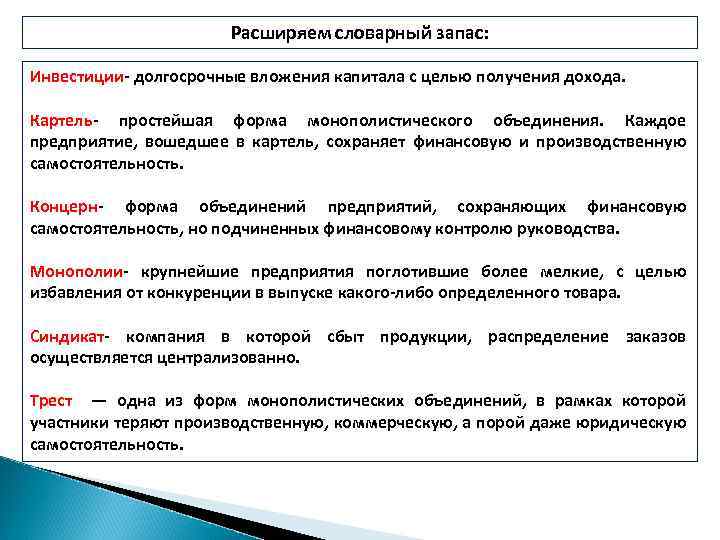 Расширяем словарный запас:

Инвестиции- долгосрочные вложения капитала с целью получения дохода.

Картель- простейшая форма монополистического объединения. Каждое предприятие, вошедшее в картель, сохраняет финансовую и производственную самостоятельность.

Концерн- форма объединений предприятий, сохраняющих финансовую самостоятельность, но подчиненных финансовому контролю руководства.

Монополии- крупнейшие предприятия поглотившие более мелкие, с целью избавления от конкуренции в выпуске какого-либо определенного товара.

Синдикат- компания в которой сбыт продукции, распределение заказов осуществляется централизованно.

Трест — одна из форм монополистических объединений, в рамках которой участники теряют производственную, коммерческую, а порой даже юридическую самостоятельность.